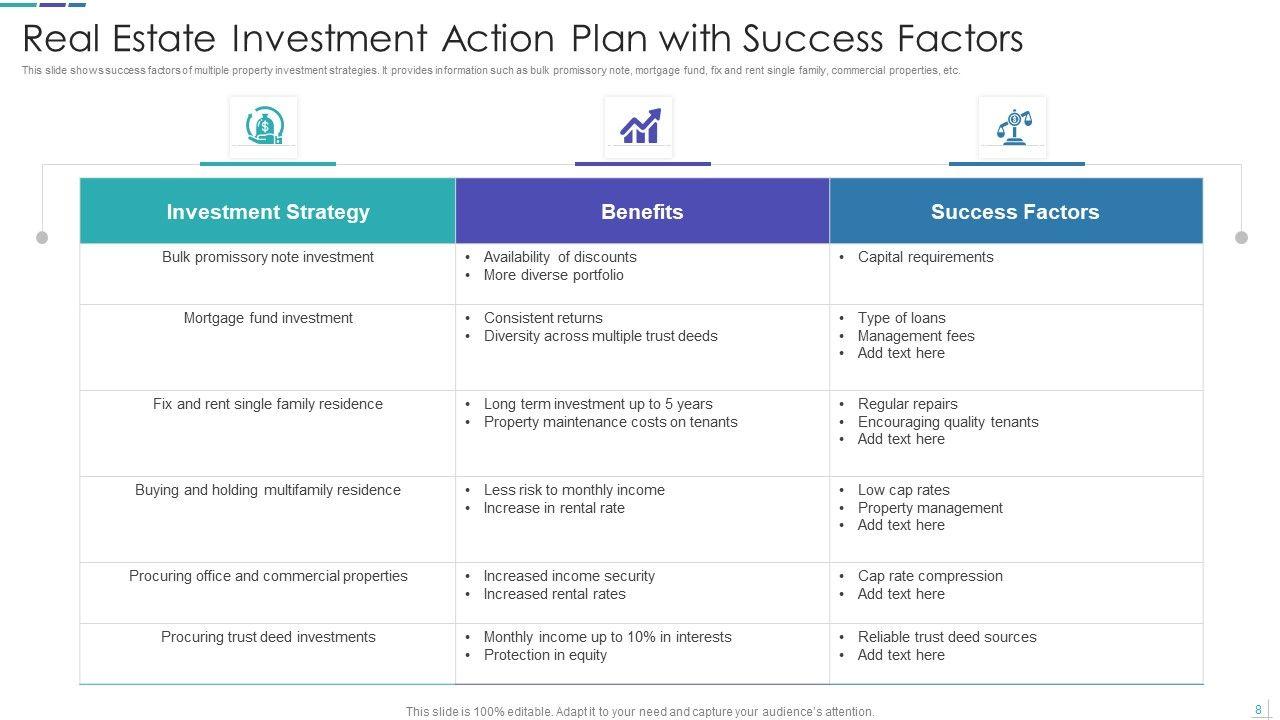 Real Estate Investment Action Plan with Success Factors

This slide shows success factors of multiple property investment strategies. It provides information such as bulk promissory note, mortgage fund, fix and rent single family, commercial properties, etc.

| Investment Strategy | Benefits | Success Factors |
|---|---|---|
| Bulk promissory note investment | • Availability of discounts • More diverse portfolio | • Capital requirements |
| Mortgage fund investment | • Consistent returns • Diversity across multiple trust deeds | • Type of loans • Management fees • Add text here |
| Fix and rent single family residence | • Long term investment up to 5 years • Property maintenance costs on tenants | • Regular repairs • Encouraging quality tenants • Add text here |
| Buying and holding multifamily residence | • Less risk to monthly income • Increase in rental rate | • Low cap rates • Property management • Add text here |
| Procuring office and commercial properties | • Increased income security • Increased rental rates | • Cap rate compression • Add text here |
| Procuring trust deed investments | • Monthly income up to 10% in interests • Protection in equity | • Reliable trust deed sources • Add text here |

This slide is 100% editable. Adapt it to your need and capture your audience's attention.

8